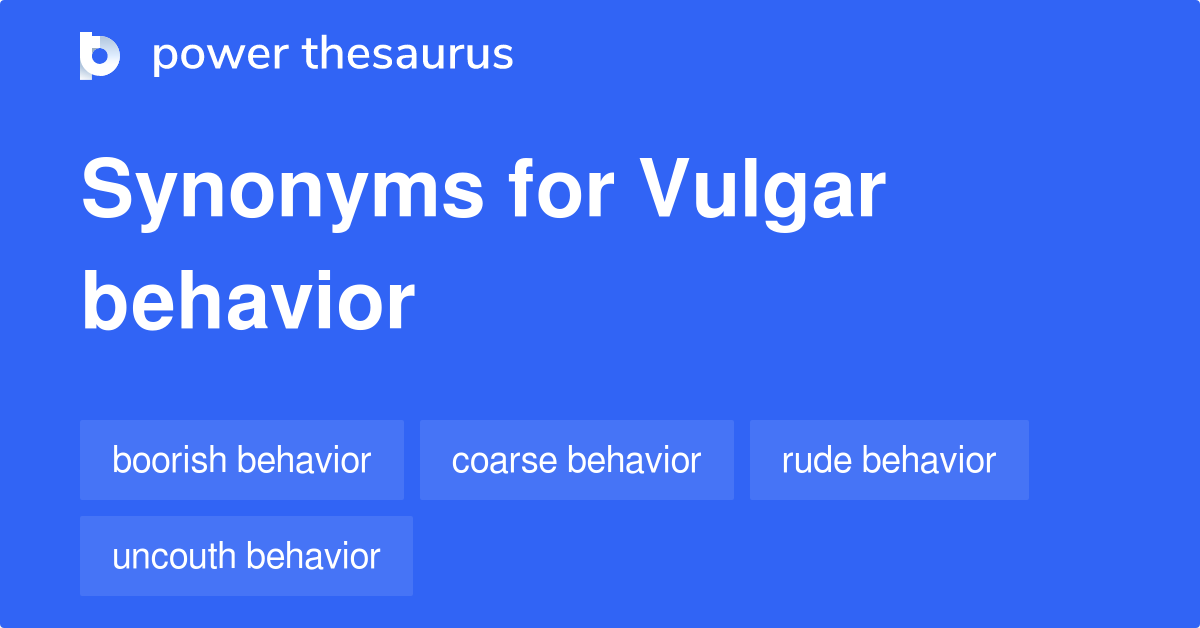 power thesaurus

Synonyms for Vulgar behavior

boorish behavior
coarse behavior
rude behavior
uncouth behavior